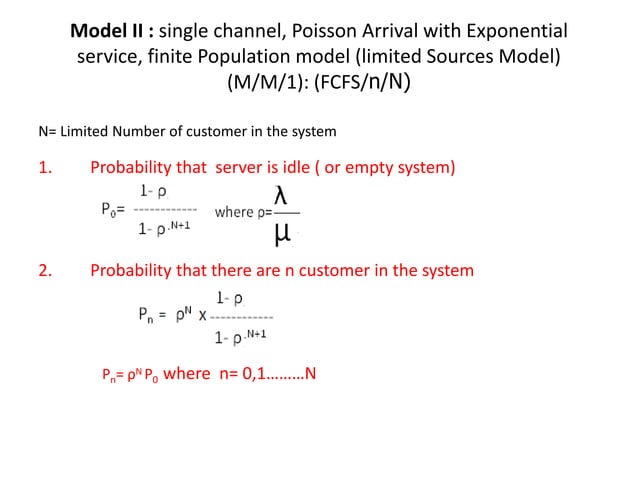 **Model II :** single channel, Poisson Arrival with Exponential service, finite Population model (limited Sources Model) (M/M/1): (FCFS/n/N)

N= Limited Number of customer in the system

1. Probability that server is idle ( or empty system)

$P_0 = \frac{1-\rho}{1-\rho^{N+1}}$ where $\rho = \frac{\lambda}{\mu}$

2. Probability that there are n customer in the system

$P_n = \rho^N \times \frac{1-\rho}{1-\rho^{N+1}}$

$P_n = \rho^N P_0$ where n= 0,1………N